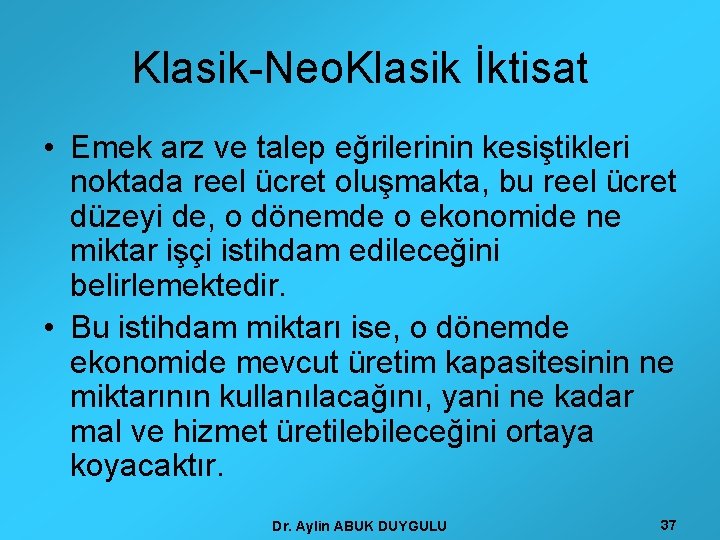 Klasik-NeoKlasik İktisat

• Emek arz ve talep eğrilerinin kesiştikleri noktada reel ücret oluşmakta, bu reel ücret düzeyi de, o dönemde o ekonomide ne miktar işçi istihdam edileceğini belirlemektedir.

• Bu istihdam miktarı ise, o dönemde ekonomide mevcut üretim kapasitesinin ne miktarının kullanılacağını, yani ne kadar mal ve hizmet üretilebileceğini ortaya koyacaktır.

Dr. Aylin ABUK DUYGULU

37